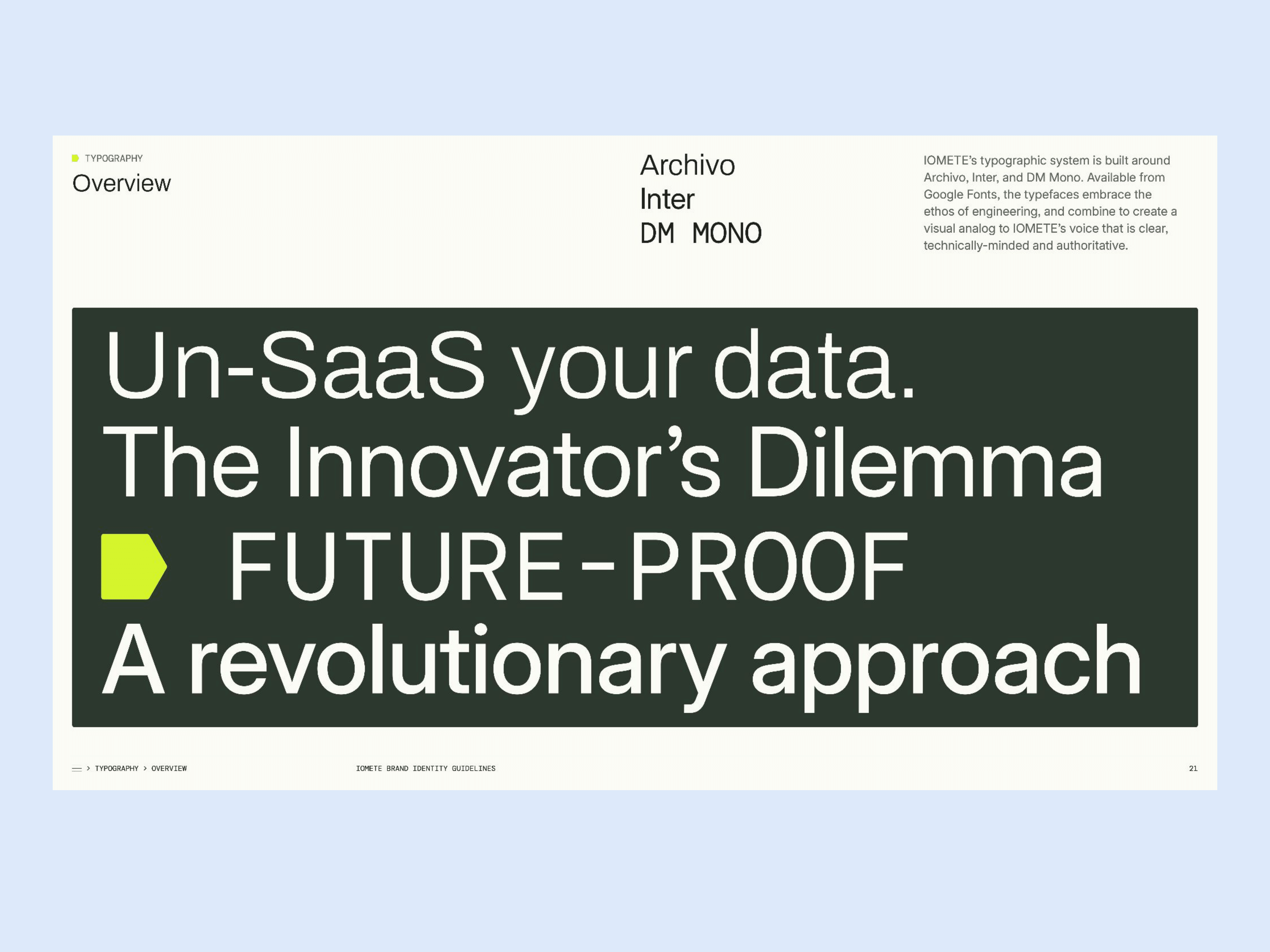 TYPOGRAPHY
Overview

Archivo
Inter
DM MONO

IOMETE's typographic system is built around Archivo, Inter, and DM Mono. Available from Google Fonts, the typefaces embrace the ethos of engineering, and combine to create a visual analog to IOMETE's voice that is clear, technically-minded and authoritative.

Un-SaaS your data.
The Innovator's Dilemma
FUTURE-PROOF
A revolutionary approach

> TYPOGRAPHY > OVERVIEW

IOMETE BRAND IDENTITY GUIDELINES

21